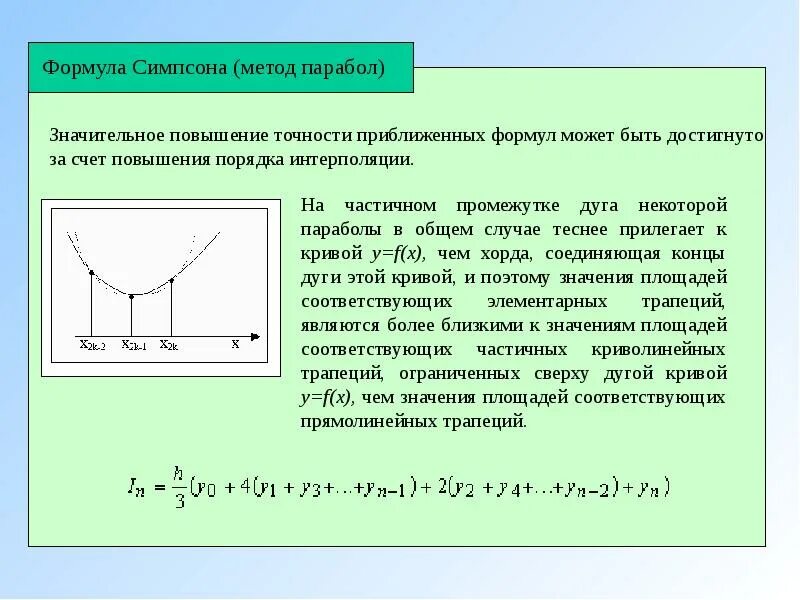 Формула Симпсона (метод парабол)

Значительное повышение точности приближенных формул может быть достигнуто за счет повышения порядка интерполяции.

$x_{2k-2}$ $x_{2k-1}$ $x_{2k}$ x

На частичном промежутке дуга некоторой параболы в общем случае теснее прилегает к кривой $y=f(x)$, чем хорда, соединяющая концы дуги этой кривой, и поэтому значения площадей соответствующих элементарных трапеций, являются более близкими к значениям площадей соответствующих частичных криволинейных трапеций, ограниченных сверху дугой кривой $y=f(x)$, чем значения площадей соответствующих прямолинейных трапеций.

$I_n = \frac{h}{3}(y_0 + 4(y_1 + y_3 + \ldots + y_{n-1}) + 2(y_2 + y_4 + \ldots + y_{n-2}) + y_n)$